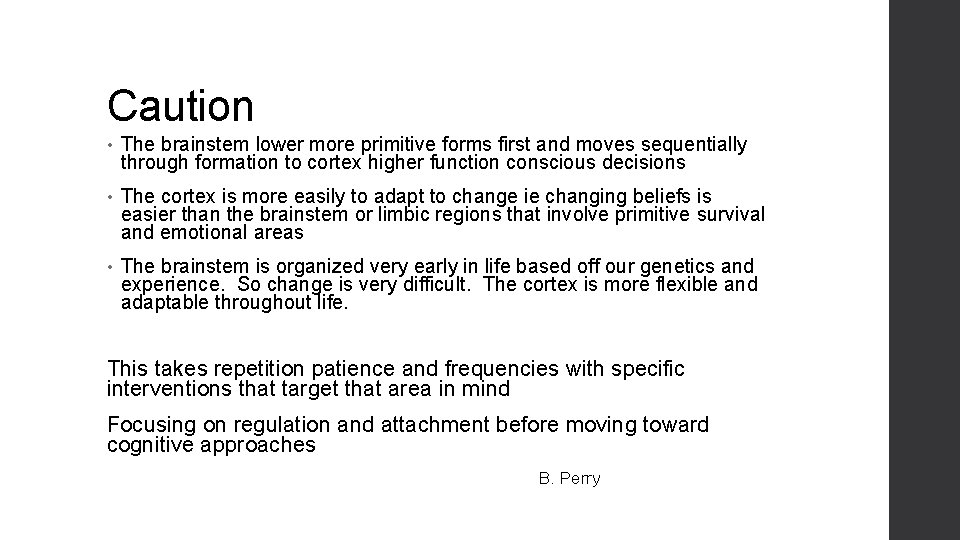 Caution

• The brainstem lower more primitive forms first and moves sequentially through formation to cortex higher function conscious decisions

• The cortex is more easily to adapt to change ie changing beliefs is easier than the brainstem or limbic regions that involve primitive survival and emotional areas

• The brainstem is organized very early in life based off our genetics and experience. So change is very difficult. The cortex is more flexible and adaptable throughout life.

This takes repetition patience and frequencies with specific interventions that target that area in mind

Focusing on regulation and attachment before moving toward cognitive approaches

B. Perry